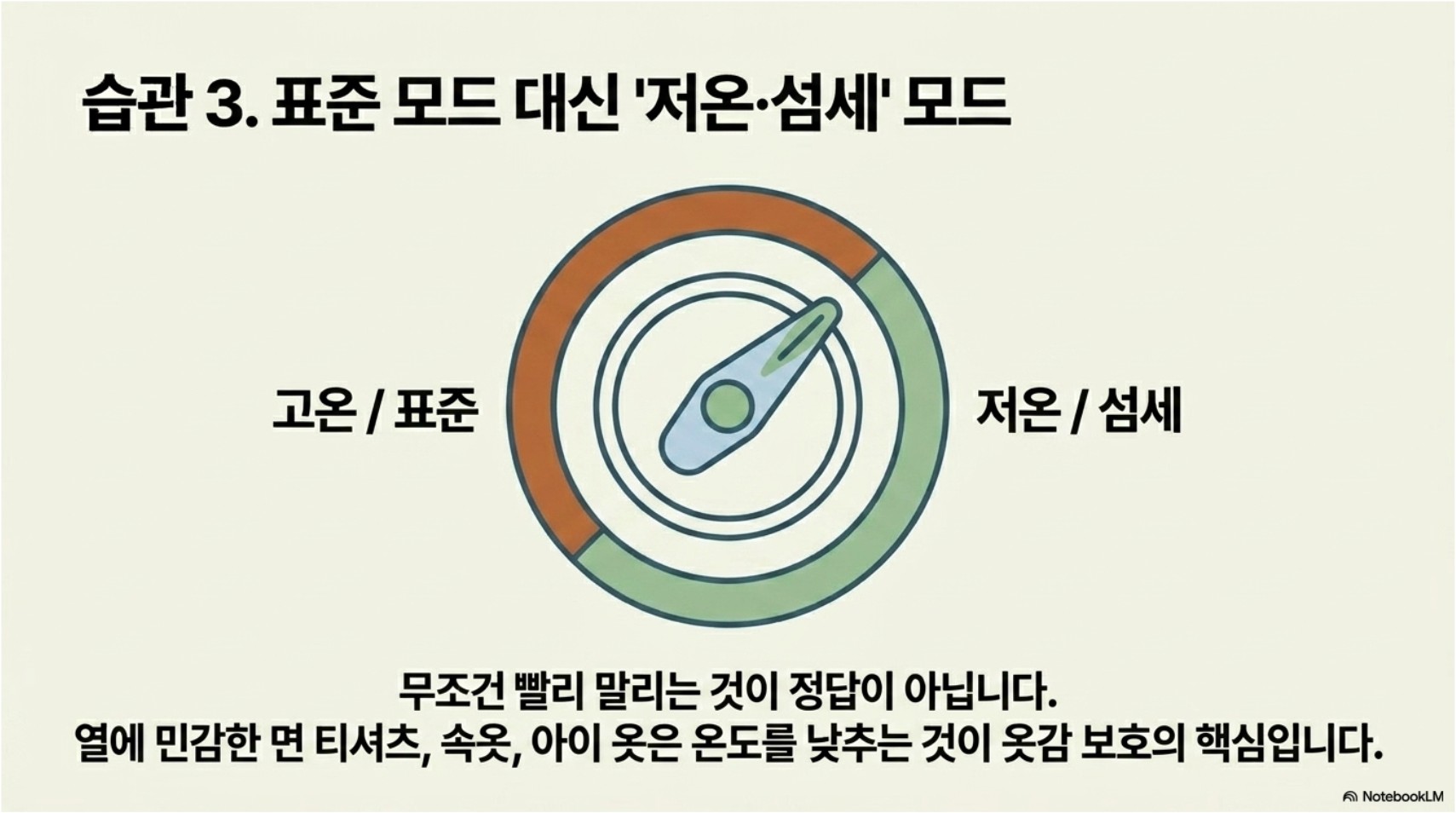 습관 3. 표준 모드 대신 '저온·섬세' 모드

고온 / 표준

저온 / 섬세

무조건 빨리 말리는 것이 정답이 아닙니다.
열에 민감한 면 티셔츠, 속옷, 아이 옷은 온도를 낮추는 것이 옷감 보호의 핵심입니다.

NotebookLM